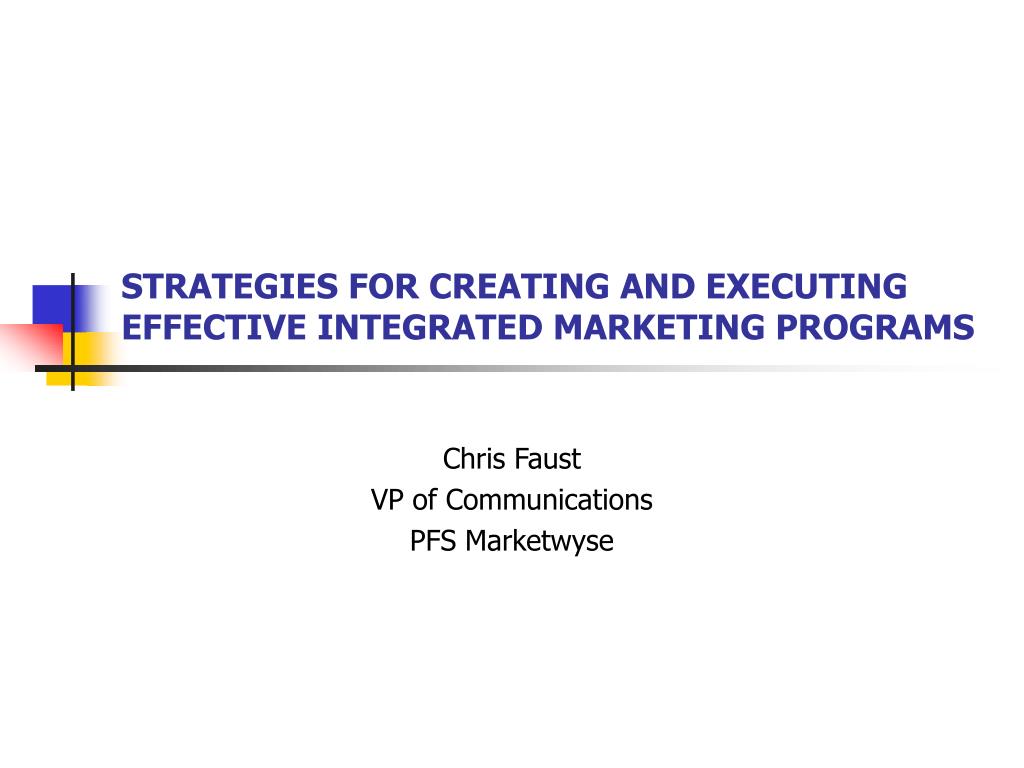 STRATEGIES FOR CREATING AND EXECUTING EFFECTIVE INTEGRATED MARKETING PROGRAMS

Chris Faust
VP of Communications
PFS Marketwyse